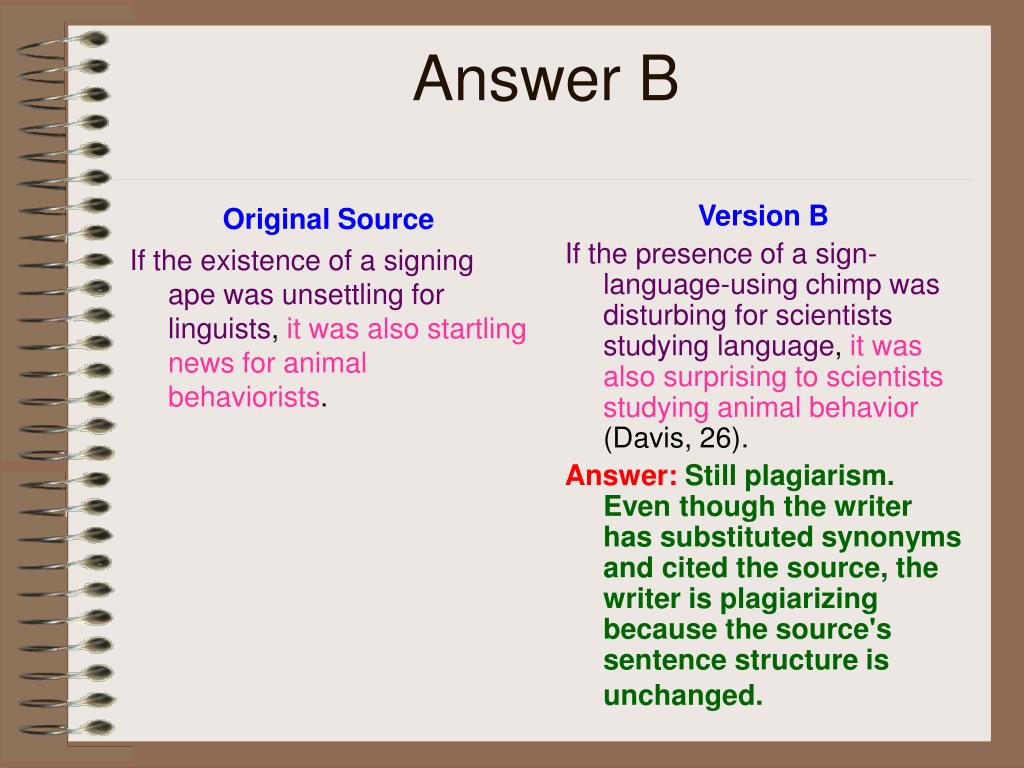 Answer B

Original Source

If the existence of a signing ape was unsettling for linguists, it was also startling news for animal behaviorists.

Version B

If the presence of a sign-language-using chimp was disturbing for scientists studying language, it was also surprising to scientists studying animal behavior (Davis, 26).

Answer: Still plagiarism. Even though the writer has substituted synonyms and cited the source, the writer is plagiarizing because the source's sentence structure is unchanged.